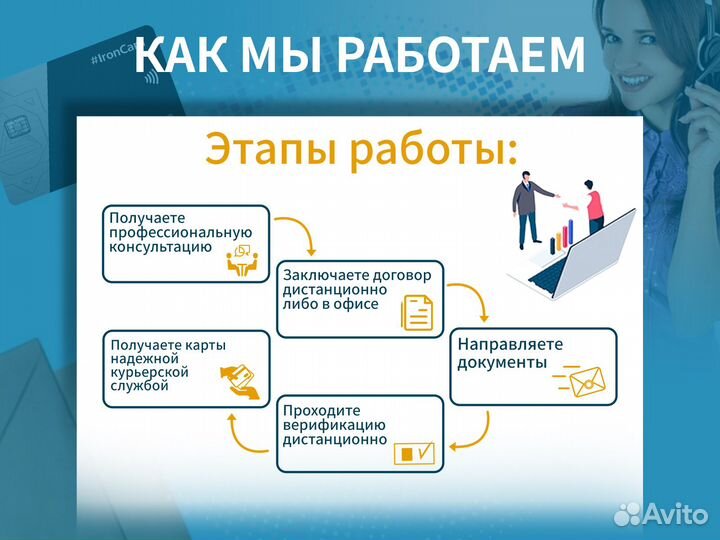 #IronCa

КАК МЫ РАБОТАЕМ

Этапы работы:

Получаете профессиональную консультацию

Заключаете договор дистанционно либо в офисе

Направляете документы

Проходите верификацию дистанционно

Получаете карты надежной курьерской службой

Avito